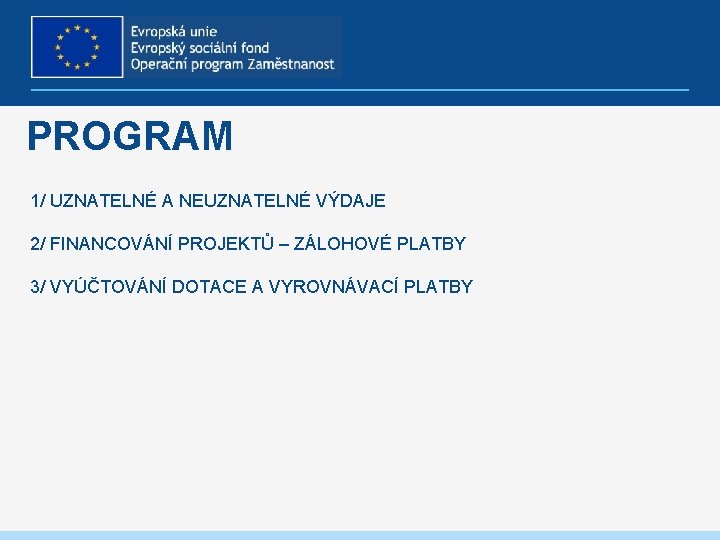 Evropská unie
Evropský sociální fond
Operační program Zaměstnanost

PROGRAM

1/ UZNATELNÉ A NEUZNATELNÉ VÝDAJE

2/ FINANCOVÁNÍ PROJEKTŮ – ZÁLOHOVÉ PLATBY

3/ VYÚČTOVÁNÍ DOTACE A VYROVNÁVACÍ PLATBY